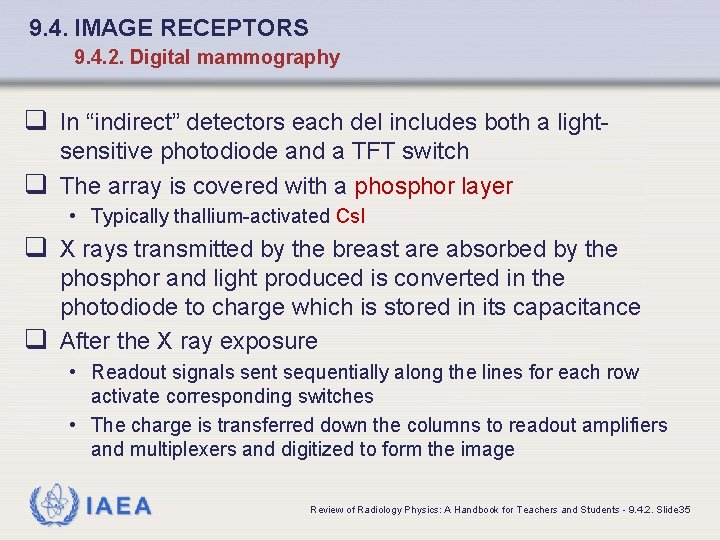 9.4. IMAGE RECEPTORS
9.4.2. Digital mammography

❑ In “indirect” detectors each del includes both a light-sensitive photodiode and a TFT switch

❑ The array is covered with a phosphor layer
• Typically thallium-activated CsI

❑ X rays transmitted by the breast are absorbed by the phosphor and light produced is converted in the photodiode to charge which is stored in its capacitance

❑ After the X ray exposure
• Readout signals sent sequentially along the lines for each row activate corresponding switches
• The charge is transferred down the columns to readout amplifiers and multiplexers and digitized to form the image

IAEA

Review of Radiology Physics: A Handbook for Teachers and Students - 9.4.2. Slide35